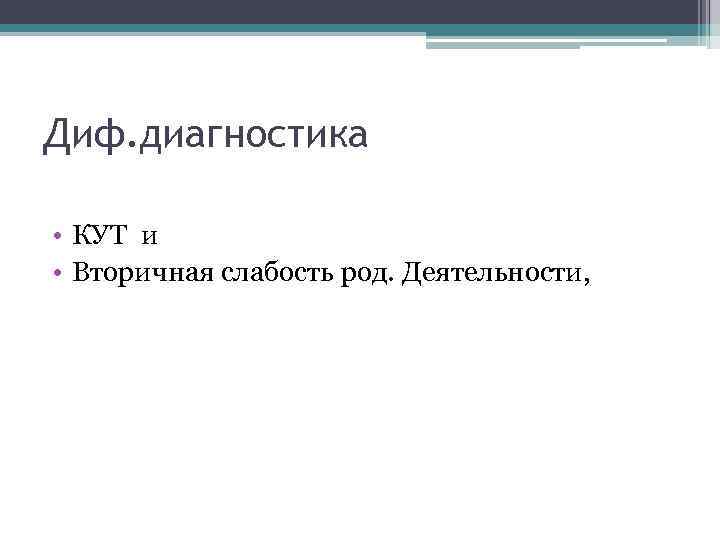 Диф.диагностика

• КУТ и
• Вторичная слабость род. Деятельности,